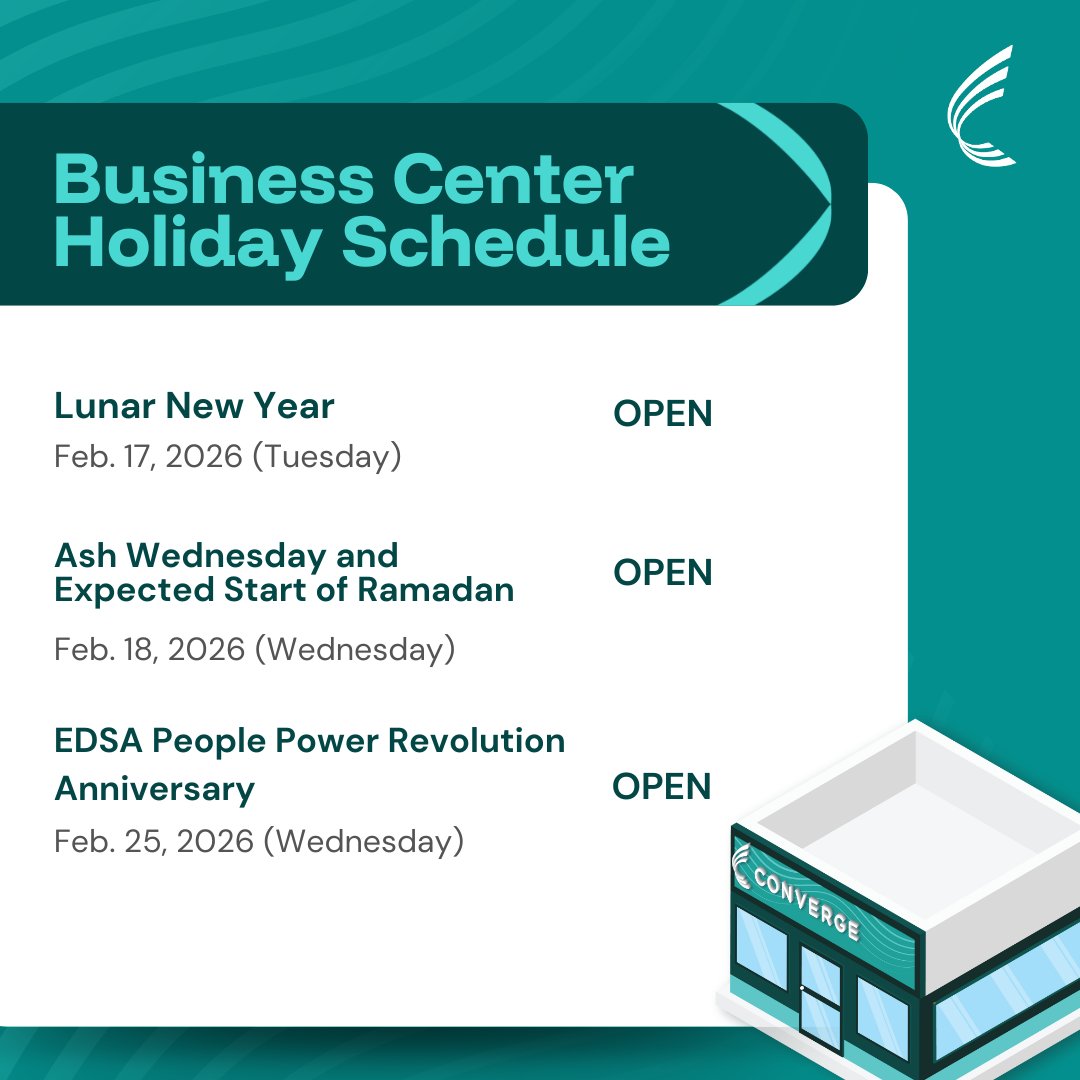 Business Center Holiday Schedule

Lunar New Year
Feb. 17, 2026 (Tuesday)
OPEN

Ash Wednesday and Expected Start of Ramadan
Feb. 18, 2026 (Wednesday)
OPEN

EDSA People Power Revolution Anniversary
Feb. 25, 2026 (Wednesday)
OPEN

CONVERGE